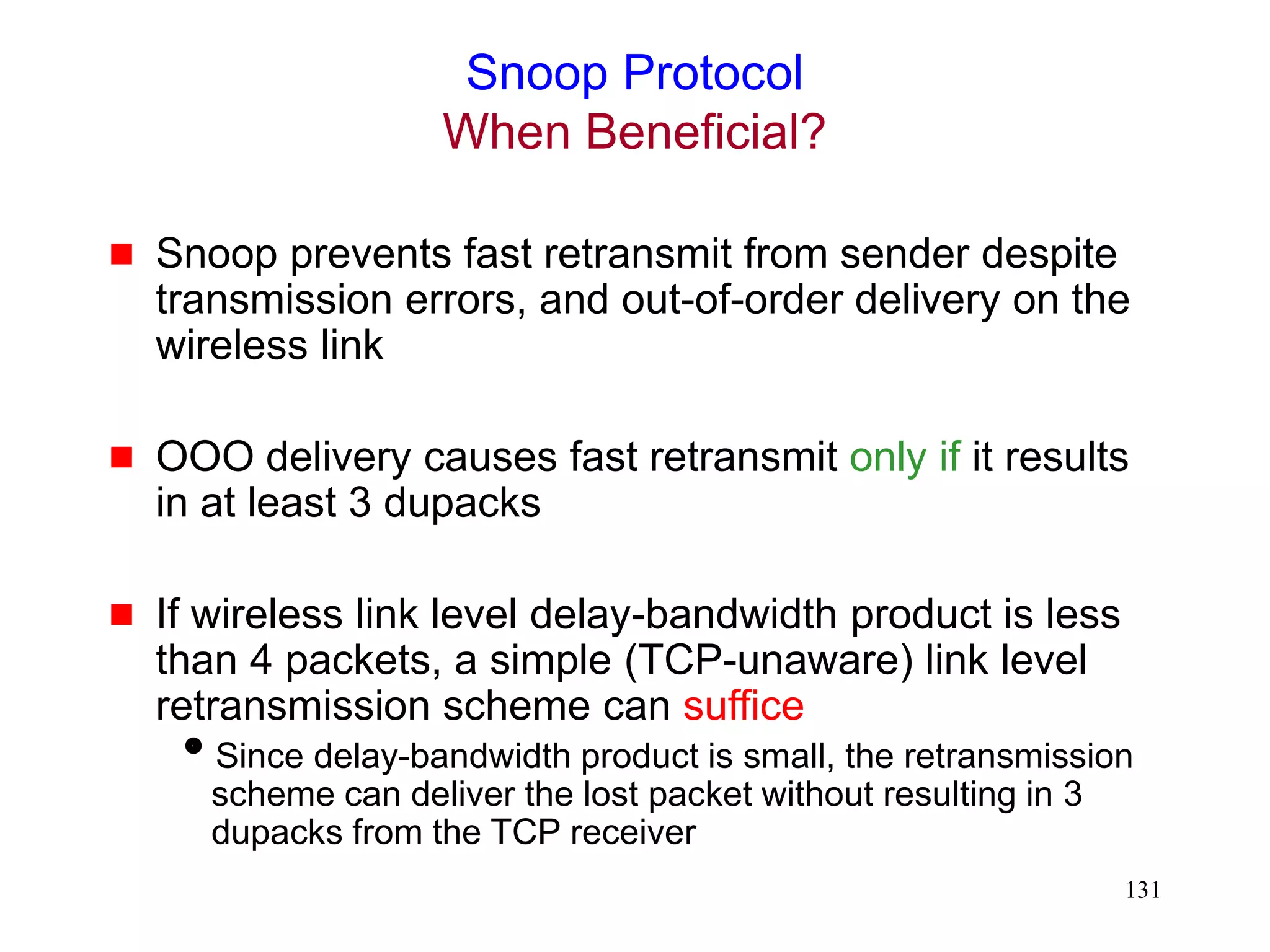 Snoop Protocol
When Beneficial?

Snoop prevents fast retransmit from sender despite transmission errors, and out-of-order delivery on the wireless link

OOO delivery causes fast retransmit only if it results in at least 3 dupacks

If wireless link level delay-bandwidth product is less than 4 packets, a simple (TCP-unaware) link level retransmission scheme can suffice

Since delay-bandwidth product is small, the retransmission scheme can deliver the lost packet without resulting in 3 dupacks from the TCP receiver

131